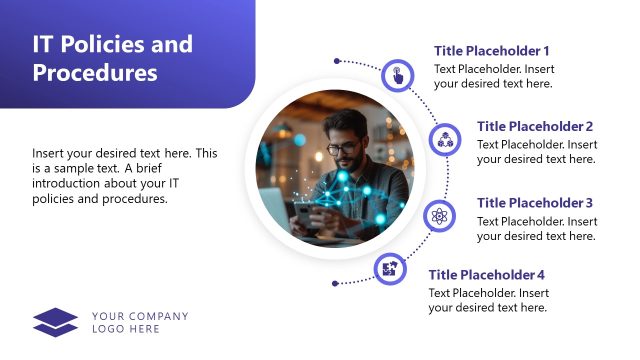 IT Policies and Procedures

Insert your desired text here. This is a sample text. A brief introduction about your IT policies and procedures.

YOUR COMPANY LOGO HERE

Title Placeholder 1
Text Placeholder. Insert your desired text here.

Title Placeholder 2
Text Placeholder. Insert your desired text here.

Title Placeholder 3
Text Placeholder. Insert your desired text here.

Title Placeholder 4
Text Placeholder. Insert your desired text here.